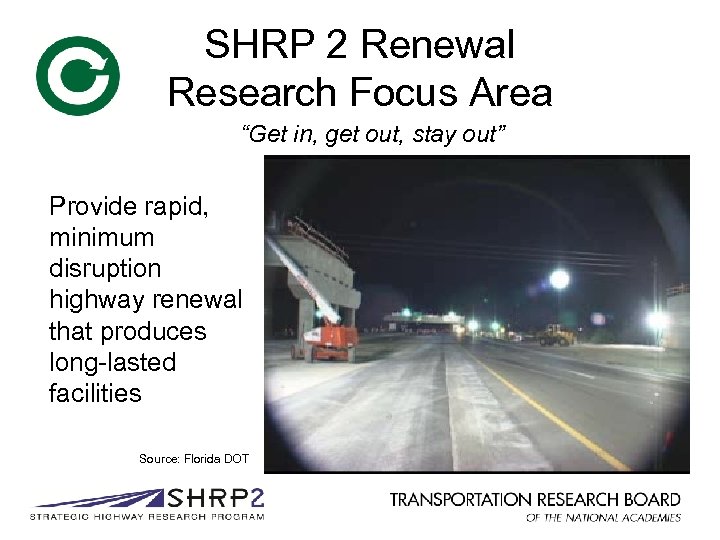 SHRP 2 Renewal
Research Focus Area

"Get in, get out, stay out"

Provide rapid, minimum disruption highway renewal that produces long-lasted facilities

Source: Florida DOT

SHRP2
STRATEGIC HIGHWAY RESEARCH PROGRAM

TRANSPORTATION RESEARCH BOARD
OF THE NATIONAL ACADEMIES